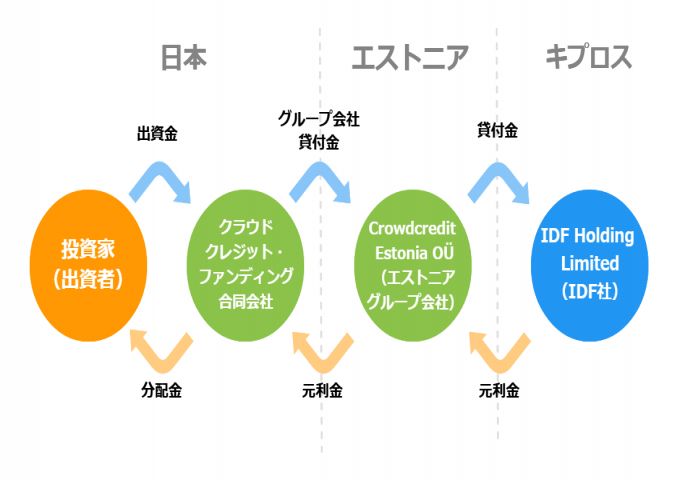 日本

エストニア

キプロス

出資金

グループ会社
貸付金

貸付金

投資家
（出資者）

クラウド
クレジット・
ファンディング
合同会社

Crowdcredit
Estonia OÜ
（エストニア
グループ会社）

IDF Holding
Limited
（IDF社）

分配金

元利金

元利金